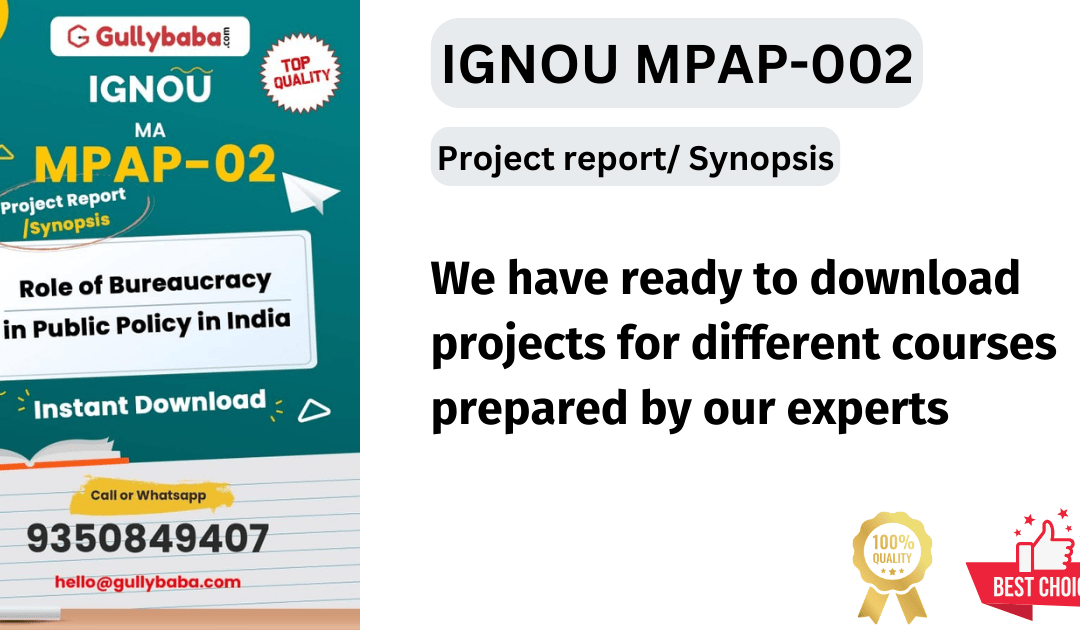 Gullybaba.com

IGNOU

TOP QUALITY

MA

MPAP-02

Project Report /Synopsis

Role of Bureaucracy in Public Policy in India

Instant Download

Call or Whatsapp

9350849407

hello@gullybaba.com

IGNOU MPAP-002

Project report/ Synopsis

We have ready to download projects for different courses prepared by our experts

100% QUALITY

BEST CHOIC